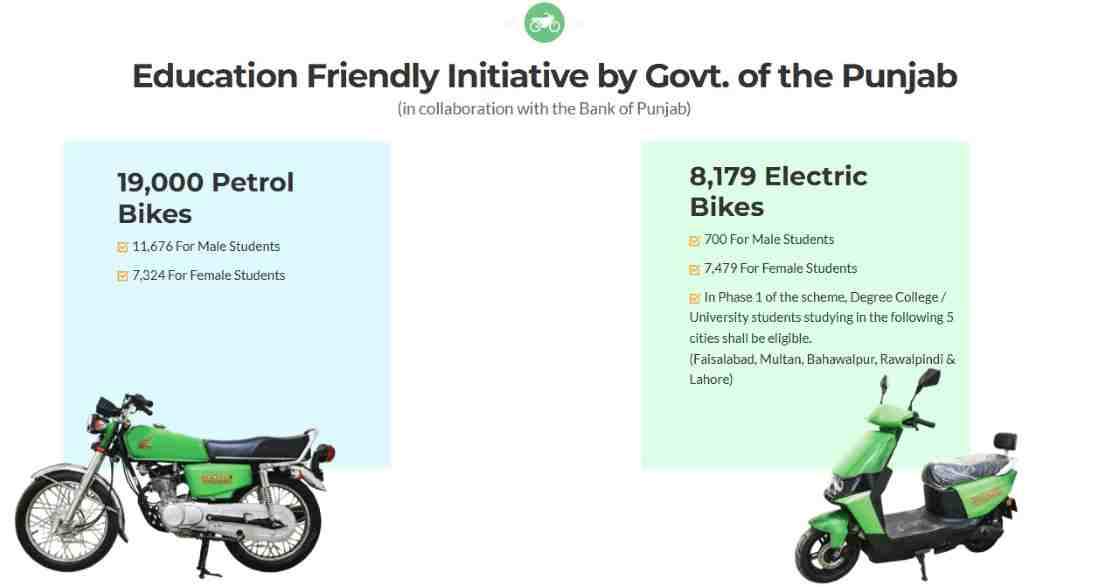 Education Friendly Initiative by Govt. of the Punjab

(in collaboration with the Bank of Punjab)

19,000 Petrol Bikes

11,676 For Male Students

7,324 For Female Students

8,179 Electric Bikes

700 For Male Students

7,479 For Female Students

In Phase 1 of the scheme, Degree College / University students studying in the following 5 cities shall be eligible.
(Faisalabad, Multan, Bahawalpur, Rawalpindi & Lahore)